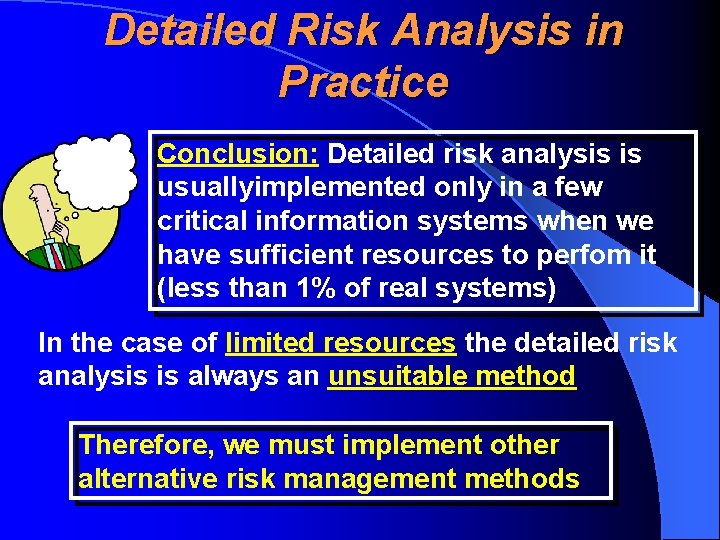 Detailed Risk Analysis in Practice

Conclusion: Detailed risk analysis is usuallyimplemented only in a few critical information systems when we have sufficient resources to perfom it (less than 1% of real systems)

In the case of limited resources the detailed risk analysis is always an unsuitable method

Therefore, we must implement other alternative risk management methods